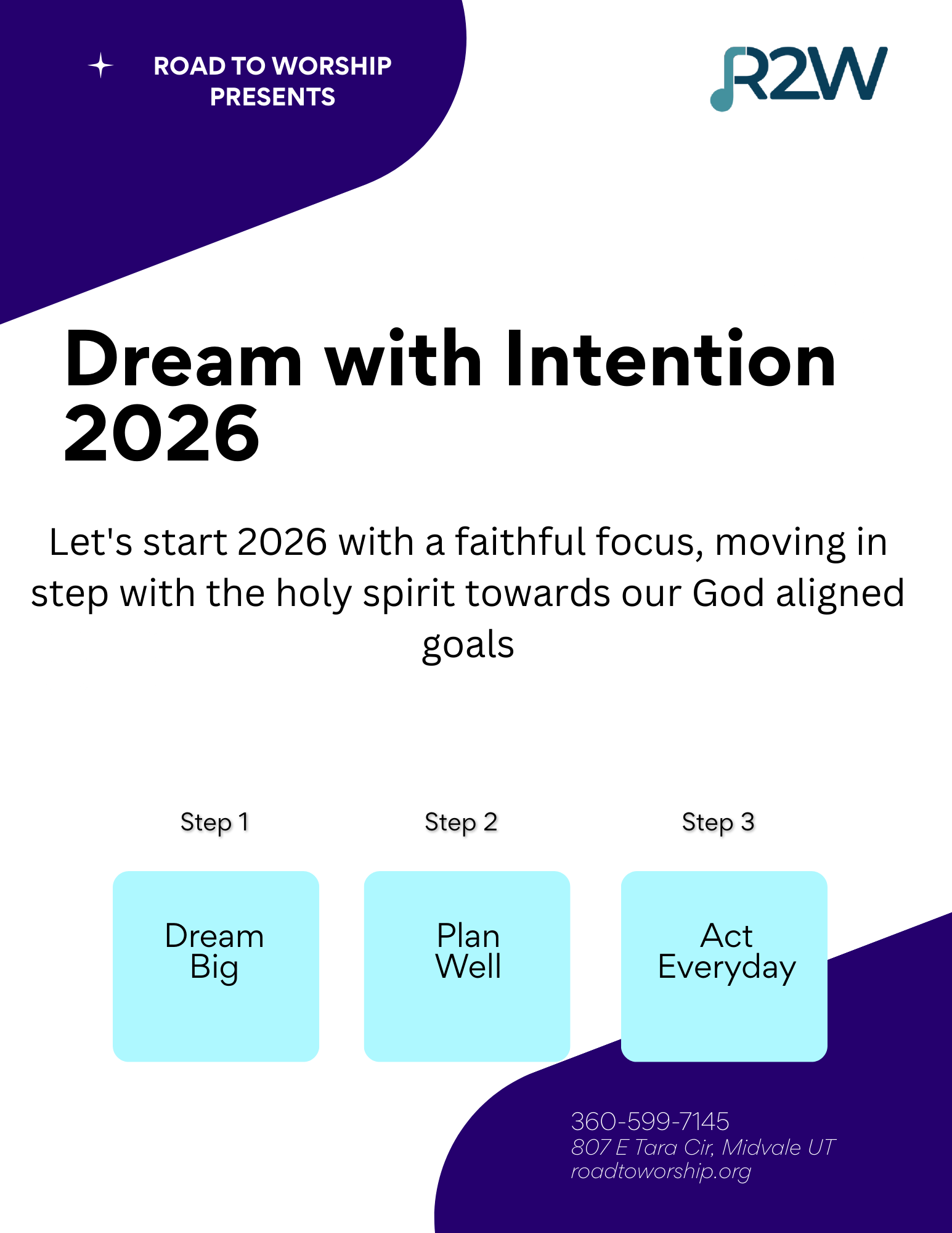 ROAD TO WORSHIP PRESENTS

R2W

Dream with Intention 2026

Let's start 2026 with a faithful focus, moving in step with the holy spirit towards our God aligned goals

Step 1

Dream Big

Step 2

Plan Well

Step 3

Act Everyday

360-599-7145
807 E Tara Cir, Midvale UT
roadtoworship.org